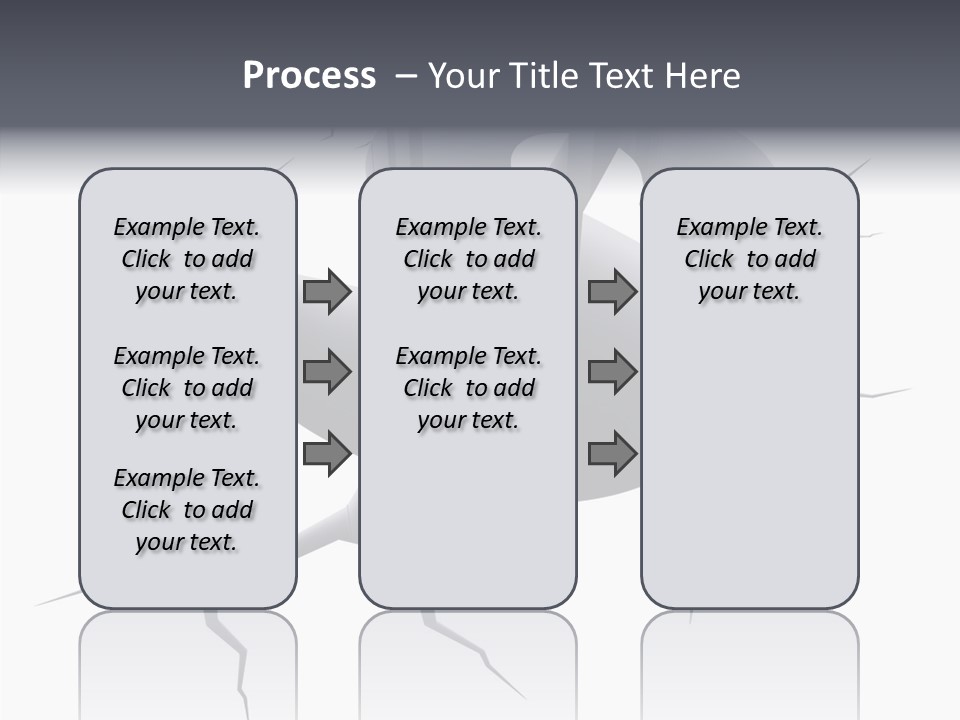 Process – Your Title Text Here

Example Text. Click to add your text.

Example Text. Click to add your text.

Example Text. Click to add your text.

Example Text. Click to add your text.

Example Text. Click to add your text.

Example Text. Click to add your text.